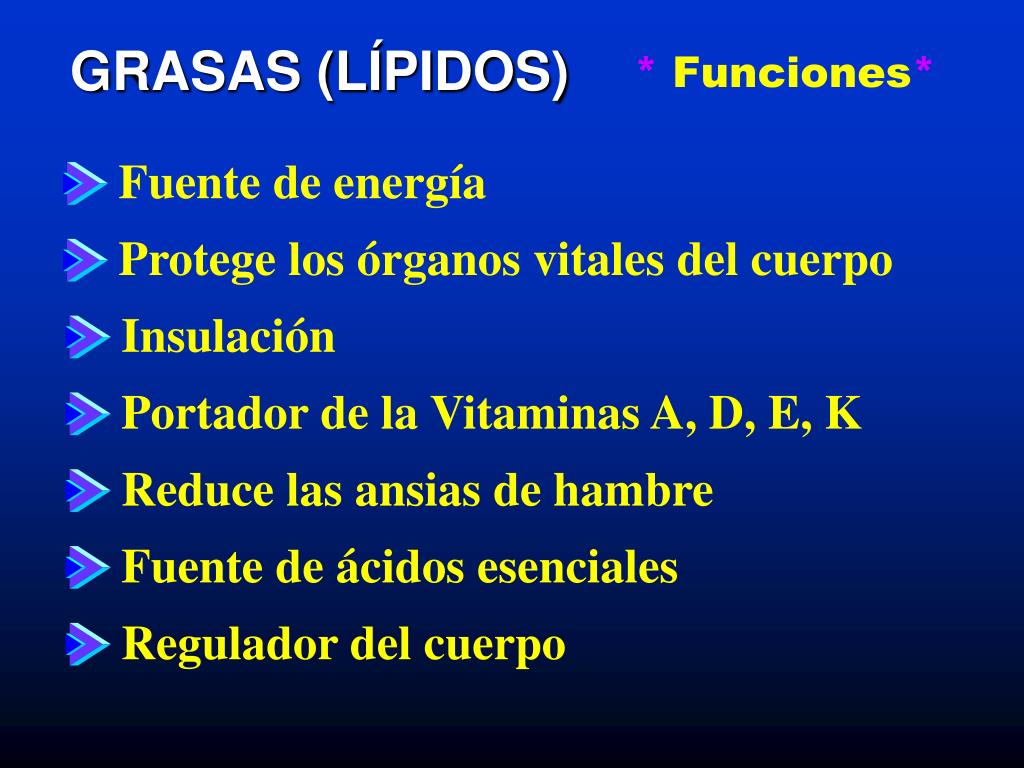 GRASAS (LÍPIDOS) * Funciones*

Fuente de energía

Protege los órganos vitales del cuerpo

Insulación

Portador de la Vitaminas A, D, E, K

Reduce las ansias de hambre

Fuente de ácidos esenciales

Regulador del cuerpo